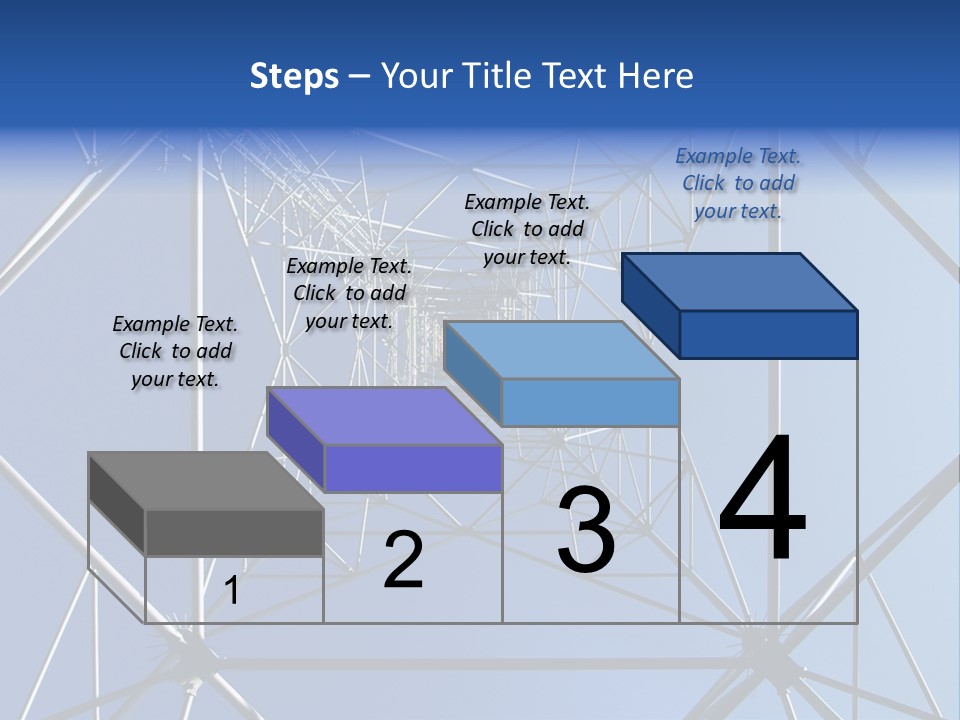 Steps – Your Title Text Here

Example Text. Click to add your text.

Example Text. Click to add your text.

Example Text. Click to add your text.

Example Text. Click to add your text.

1

2

3

4